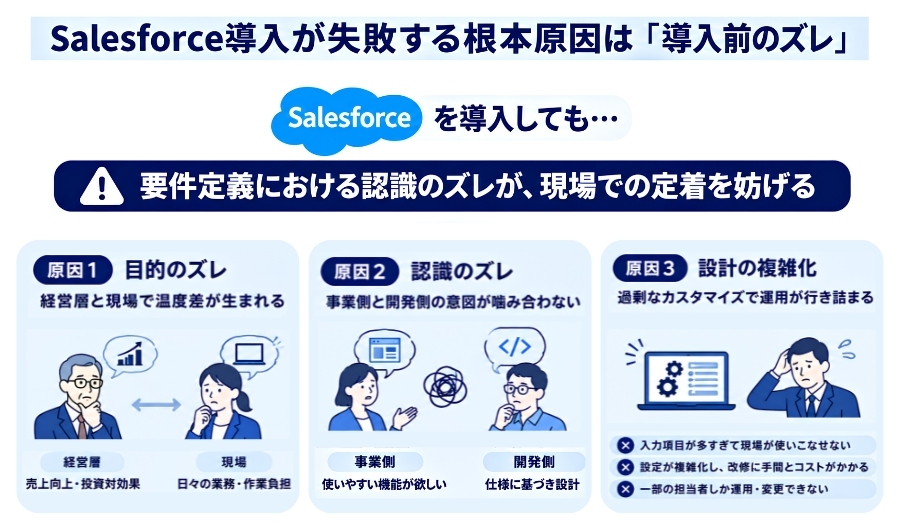 Salesforce導入が失敗する根本原因は「導入前のズレ」

Salesforce を導入しても…

要件定義における認識のズレが、現場での定着を妨げる

原因1 目的のズレ
経営層と現場で温度差が生まれる

経営層
売上向上・投資対効果

現場
日々の業務・作業負担

原因2 認識のズレ
事業側と開発側の意図が噛み合わない

</>

事業側
使いやすい機能が欲しい

開発側
仕様に基づき設計

原因3 設計の複雑化
過剰なカスタマイズで運用が行き詰まる

入力項目が多すぎて現場が使いこなせない
設定が複雑化し、改修に手間とコストがかかる
一部の担当者しか運用・変更できない